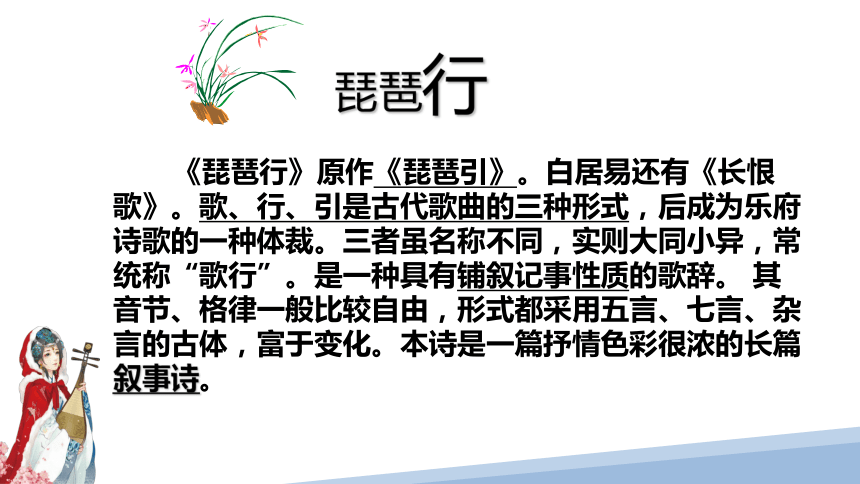 琵琶行

《琵琶行》原作《琵琶引》。白居易还有《长恨歌》。歌、行、引是古代歌曲的三种形式，后成为乐府诗歌的一种体裁。三者虽名称不同，实则大同小异，常统称“歌行”。是一种具有铺叙记事性质的歌辞。 其音节、格律一般比较自由，形式都采用五言、七言、杂言的古体，富于变化。本诗是一篇抒情色彩很浓的长篇叙事诗。